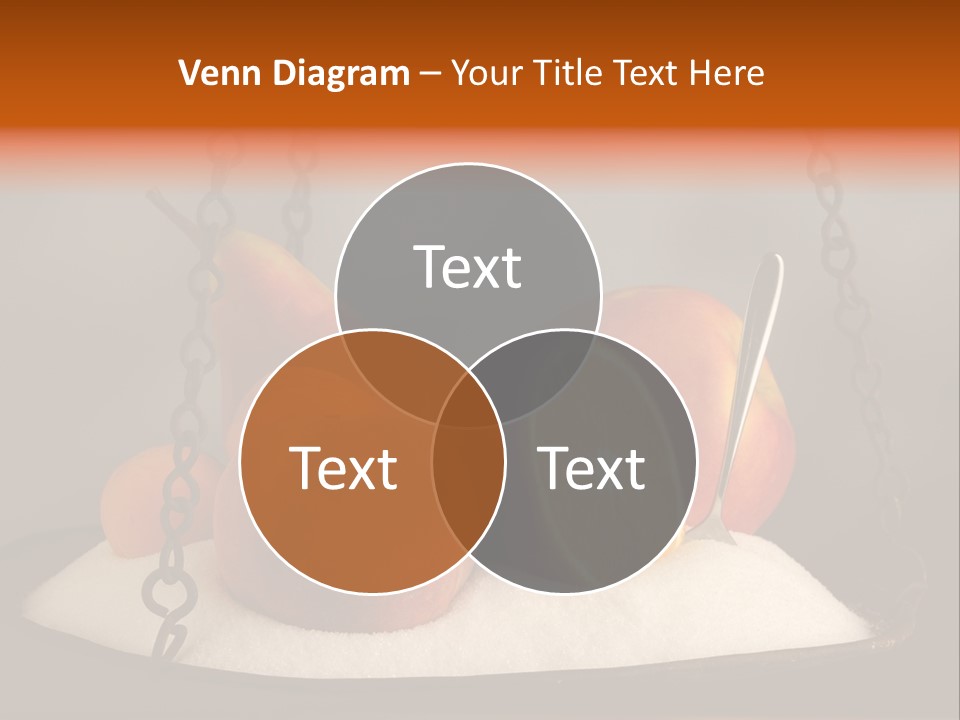 Venn Diagram – Your Title Text Here

Text

Text

Text